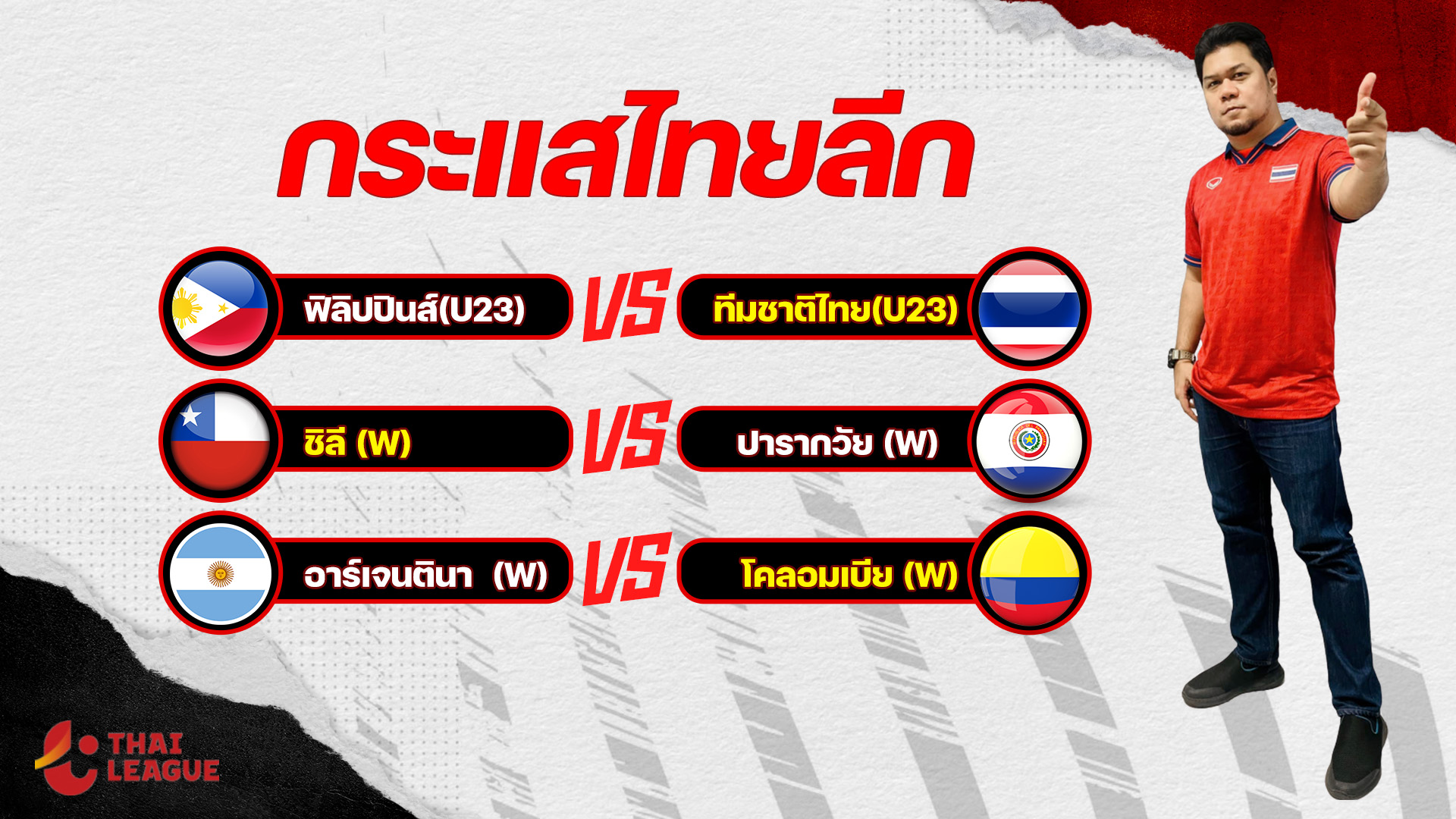 กระแสไทยลีก

ฟิลิปปินส์(U23) VS ทีมชาติไทย(U23)

ชิลี (W) VS ปารากวัย (W)

อาร์เจนตินา (W) VS โคลอมเบีย (W)

THAI LEAGUE